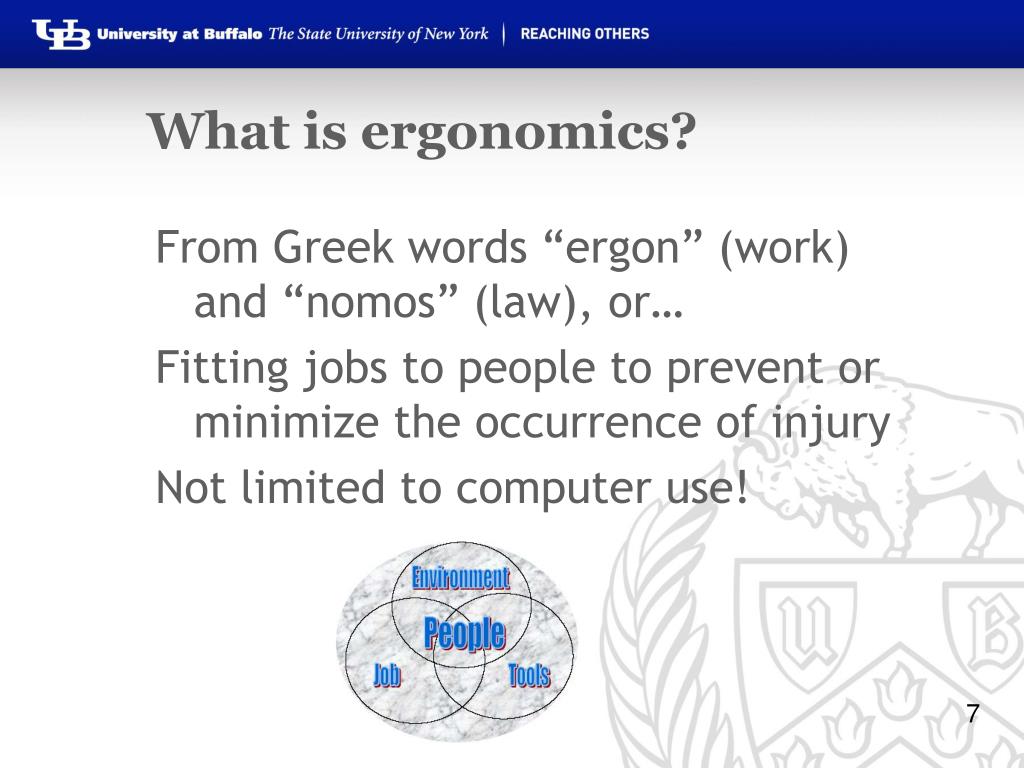 UB University at Buffalo The State University of New York | REACHING OTHERS

What is ergonomics?

From Greek words “ergon” (work) and “nomos” (law), or…

Fitting jobs to people to prevent or minimize the occurrence of injury

Not limited to computer use!

Environment
People
Job
Tools

U B

7